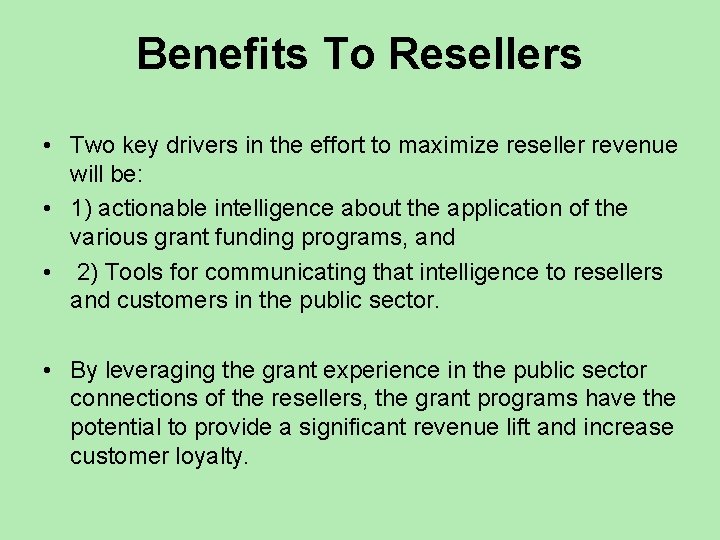 Benefits To Resellers

• Two key drivers in the effort to maximize reseller revenue will be:
• 1) actionable intelligence about the application of the various grant funding programs, and
• 2) Tools for communicating that intelligence to resellers and customers in the public sector.

• By leveraging the grant experience in the public sector connections of the resellers, the grant programs have the potential to provide a significant revenue lift and increase customer loyalty.